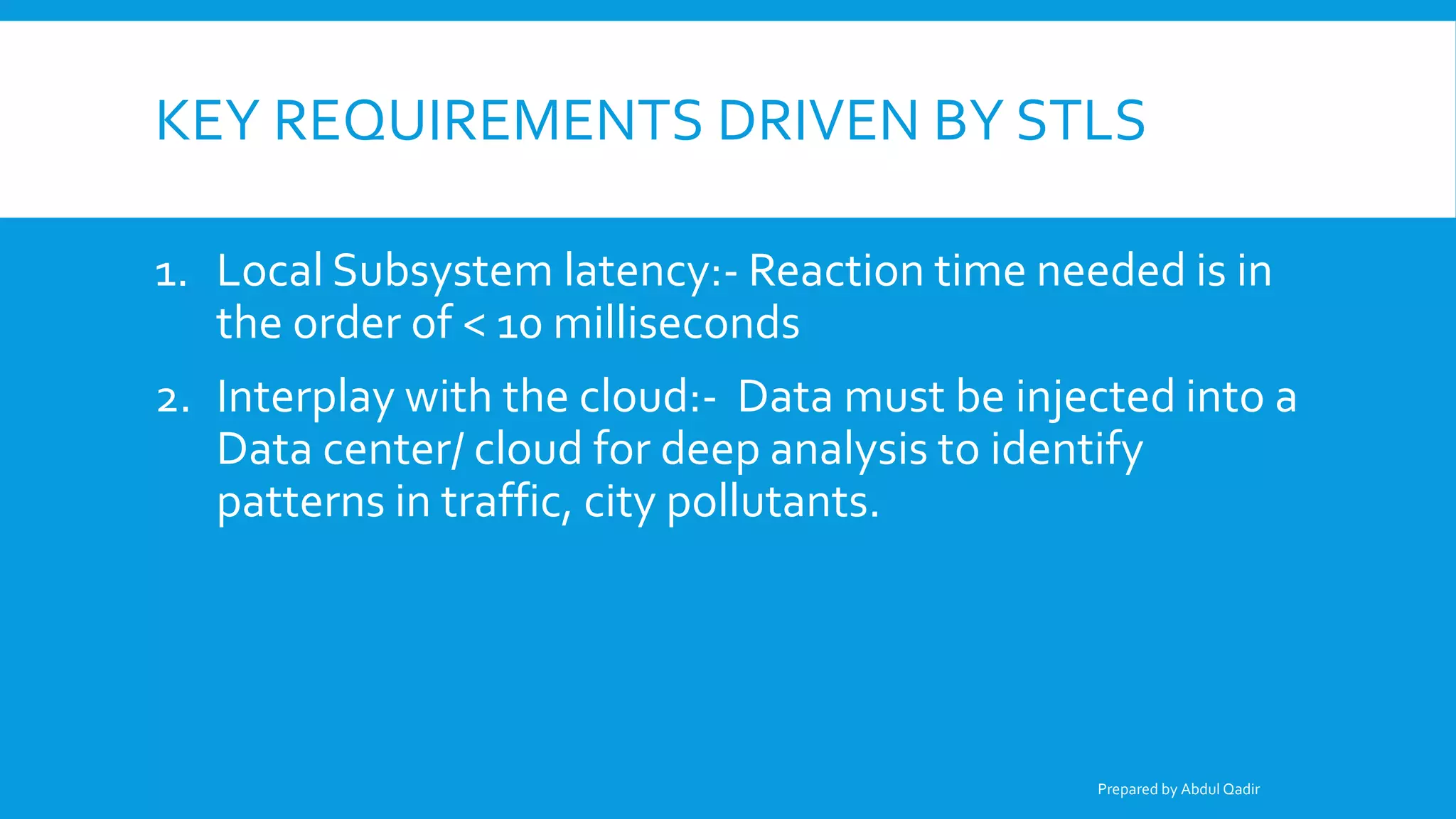 KEY REQUIREMENTS DRIVEN BY STLS

1. Local Subsystem latency:- Reaction time needed is in the order of < 10 milliseconds

2. Interplay with the cloud:- Data must be injected into a Data center/ cloud for deep analysis to identify patterns in traffic, city pollutants.

Prepared by Abdul Qadir